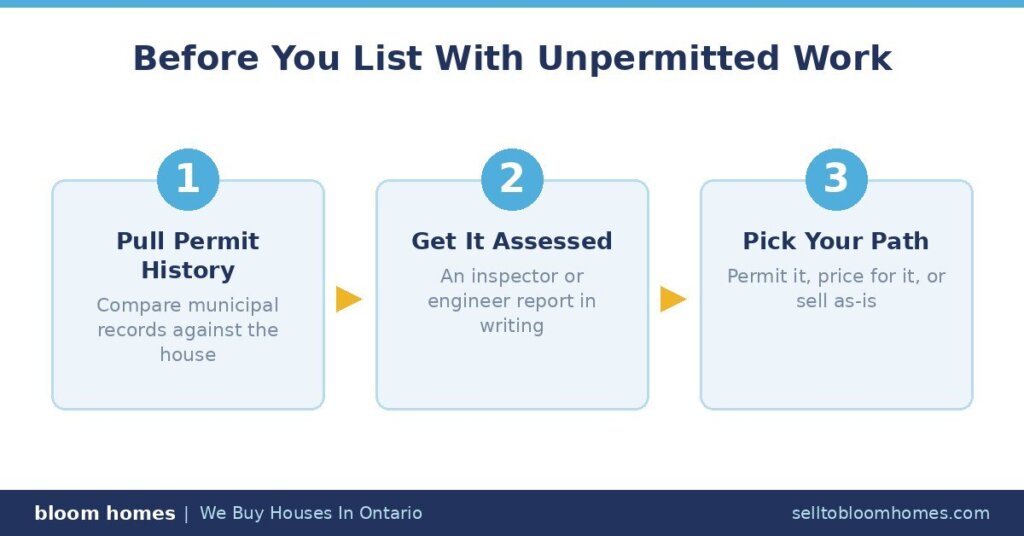 Before You List With Unpermitted Work

1
Pull Permit History
Compare municipal records against the house

2
Get It Assessed
An inspector or engineer report in writing

3
Pick Your Path
Permit it, price for it, or sell as-is

bloom homes | We Buy Houses In Ontario

selltobloomhomes.com